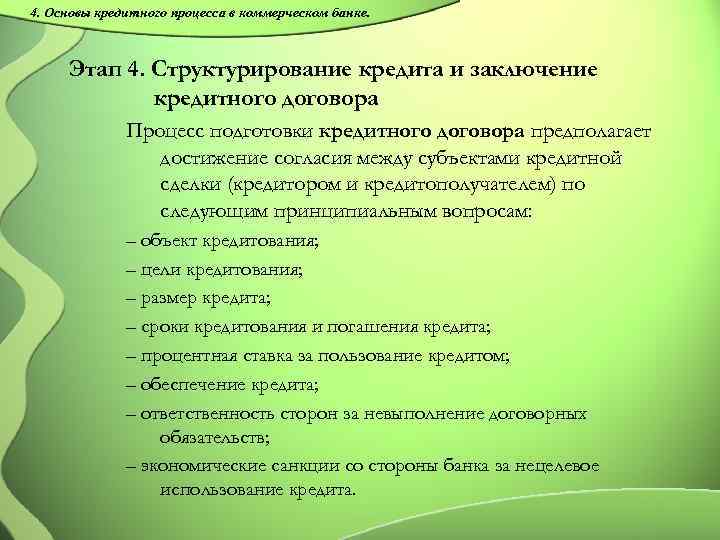 4. Основы кредитного процесса в коммерческом банке.

Этап 4. Структурирование кредита и заключение кредитного договора

Процесс подготовки кредитного договора предполагает достижение согласия между субъектами кредитной сделки (кредитором и кредитополучателем) по следующим принципиальным вопросам:

– объект кредитования;

– цели кредитования;

– размер кредита;

– сроки кредитования и погашения кредита;

– процентная ставка за пользование кредитом;

– обеспечение кредита;

– ответственность сторон за невыполнение договорных обязательств;

– экономические санкции со стороны банка за нецелевое использование кредита.